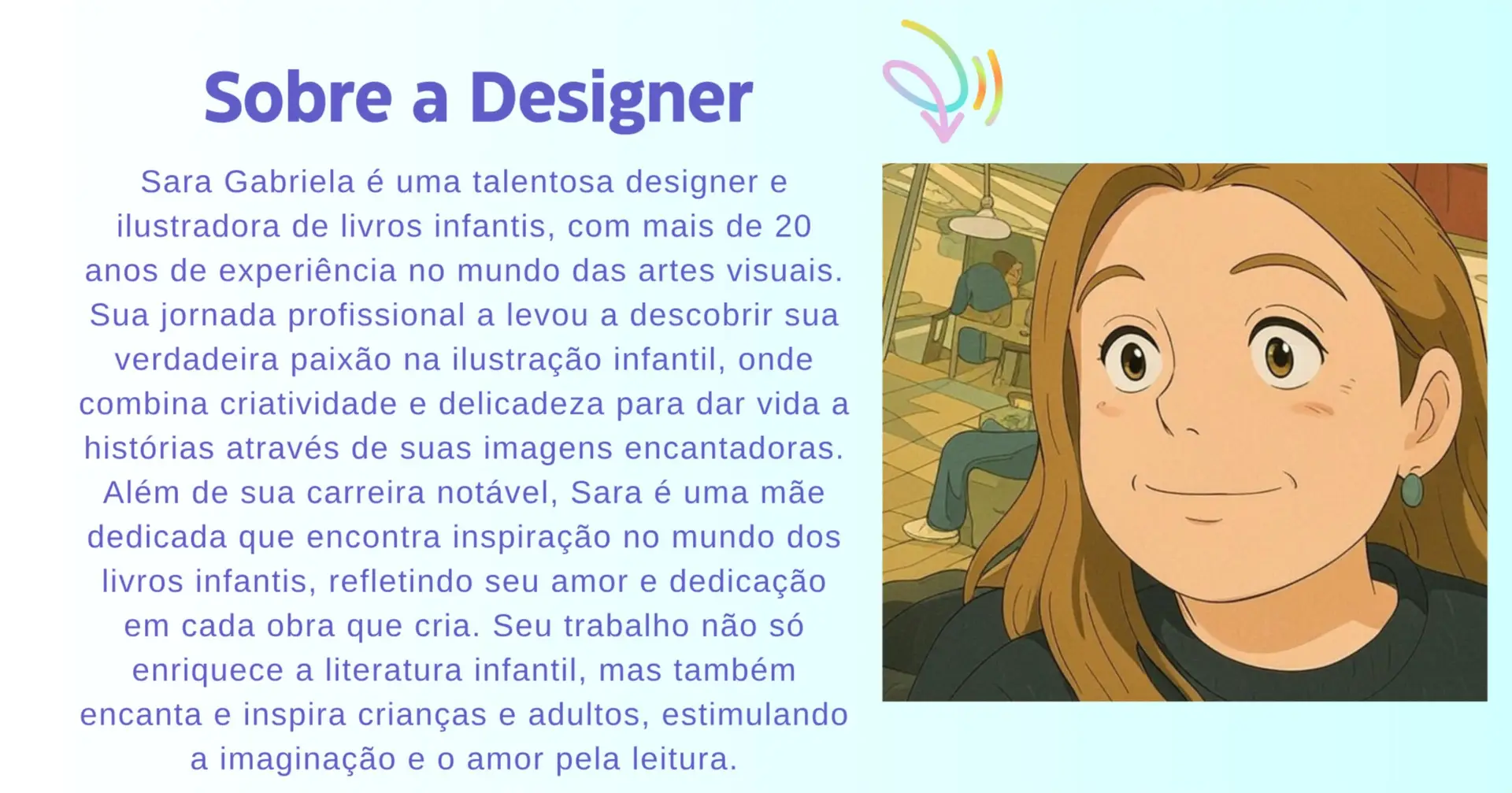 Sobre a Designer

Sara Gabriela é uma talentosa designer e ilustradora de livros infantis, com mais de 20 anos de experiência no mundo das artes visuais. Sua jornada profissional a levou a descobrir sua verdadeira paixão na ilustração infantil, onde combina criatividade e delicadeza para dar vida a histórias através de suas imagens encantadoras. Além de sua carreira notável, Sara é uma mãe dedicada que encontra inspiração no mundo dos livros infantis, refletindo seu amor e dedicação em cada obra que cria. Seu trabalho não só enriquece a literatura infantil, mas também encanta e inspira crianças e adultos, estimulando a imaginação e o amor pela leitura.